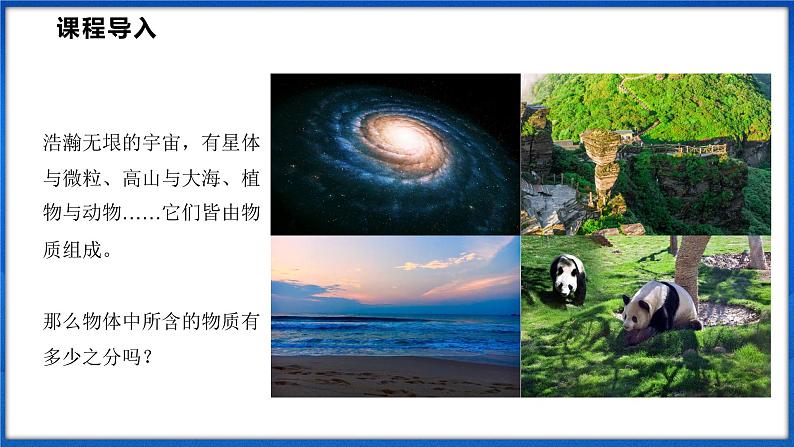 课程导入

浩瀚无垠的宇宙，有星体与微粒、高山与大海、植物与动物……它们皆由物质组成。

那么物体中所含的物质有多少之分吗？